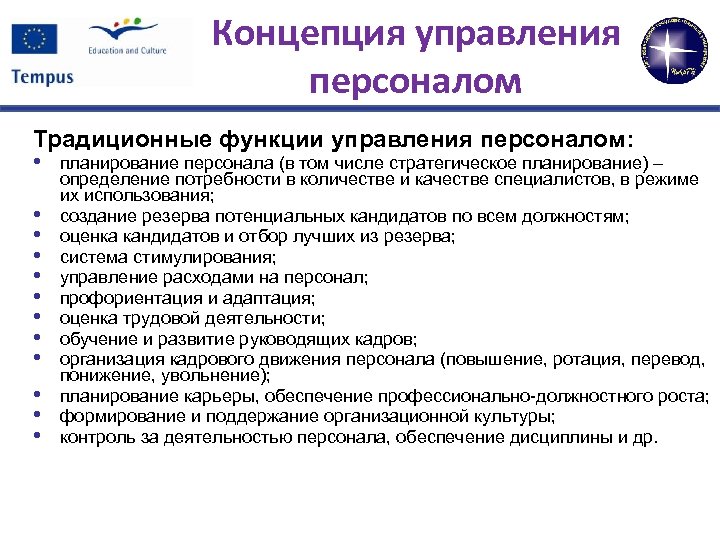 Education and Culture

Tempus

Концепция управления персоналом

Традиционные функции управления персоналом:

• планирование персонала (в том числе стратегическое планирование) – определение потребности в количестве и качестве специалистов, в режиме их использования;
• создание резерва потенциальных кандидатов по всем должностям;
• оценка кандидатов и отбор лучших из резерва;
• система стимулирования;
• управление расходами на персонал;
• профориентация и адаптация;
• оценка трудовой деятельности;
• обучение и развитие руководящих кадров;
• организация кадрового движения персонала (повышение, ротация, перевод, понижение, увольнение);
• планирование карьеры, обеспечение профессионально-должностного роста;
• формирование и поддержание организационной культуры;
• контроль за деятельностью персонала, обеспечение дисциплины и др.